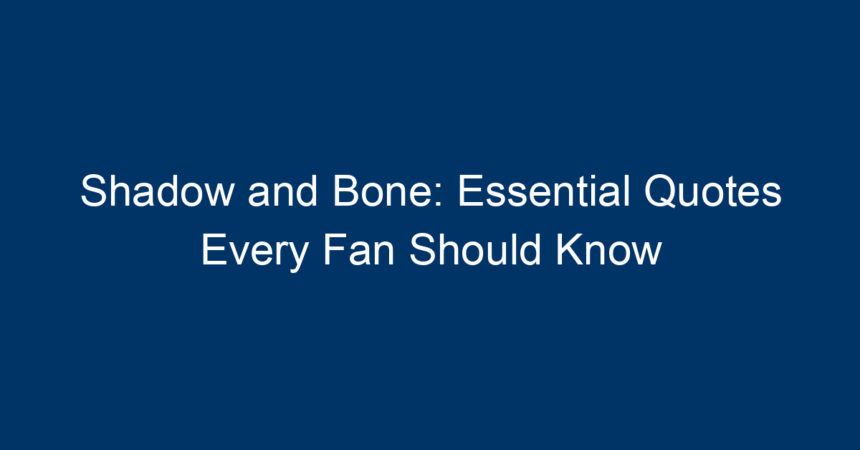 Shadow and Bone: Essential Quotes Every Fan Should Know